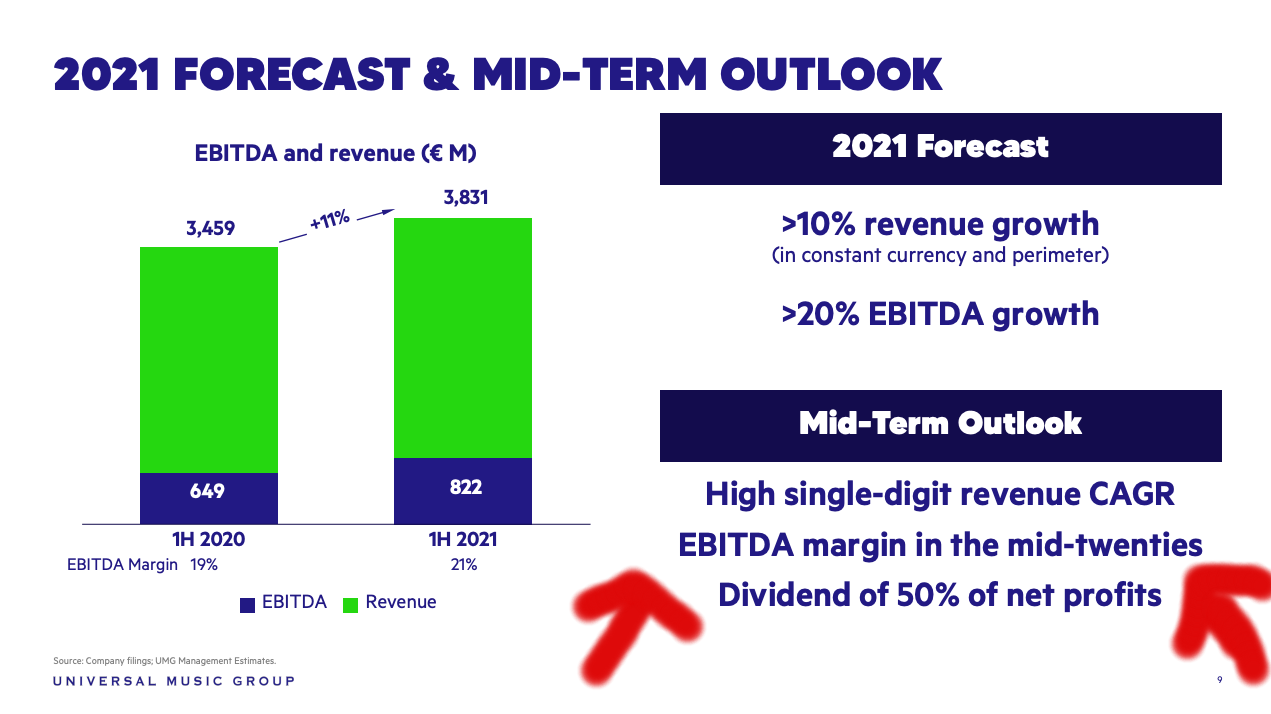 2021 FORECAST & MID-TERM OUTLOOK

EBITDA and revenue (€ M)

3,459

+11%

3,831

649

822

1H 2020

1H 2021

EBITDA Margin 19%

21%

EBITDA Revenue

2021 Forecast

>10% revenue growth
(in constant currency and perimeter)

>20% EBITDA growth

Mid-Term Outlook

High single-digit revenue CAGR
EBITDA margin in the mid-twenties
Dividend of 50% of net profits

Source: Company filings; UMG Management Estimates.

UNIVERSAL MUSIC GROUP

9